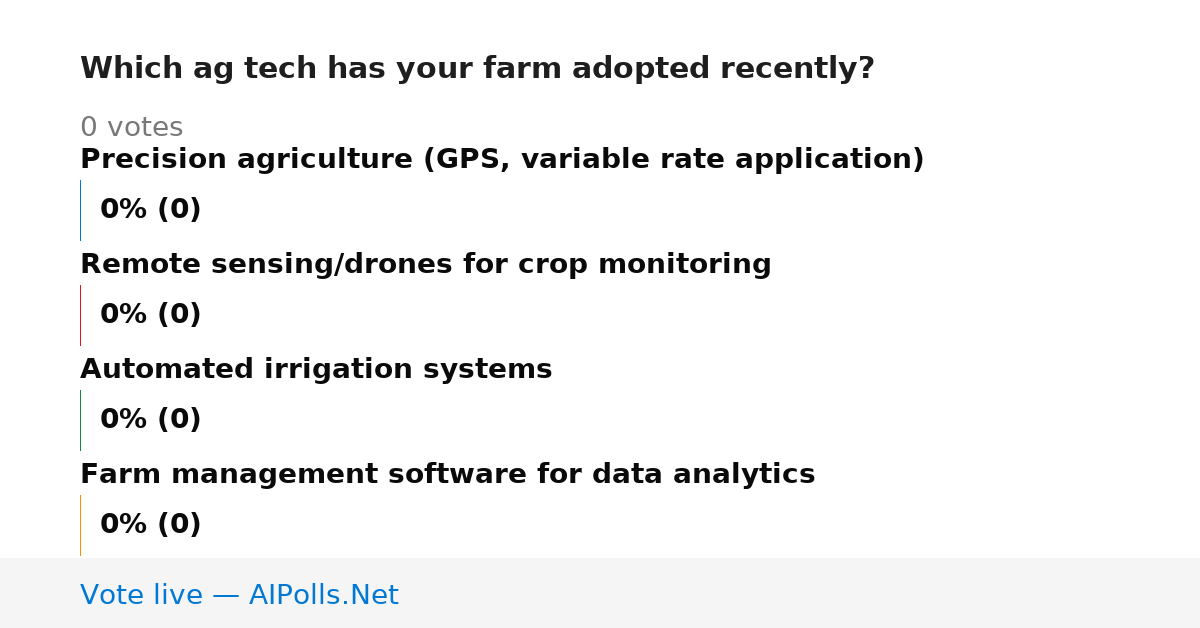 Which ag tech has your farm adopted recently?

0 votes

Precision agriculture (GPS, variable rate application)

0% (0)

Remote sensing/drones for crop monitoring

0% (0)

Automated irrigation systems

0% (0)

Farm management software for data analytics

0% (0)

Vote live — AIPolls.Net